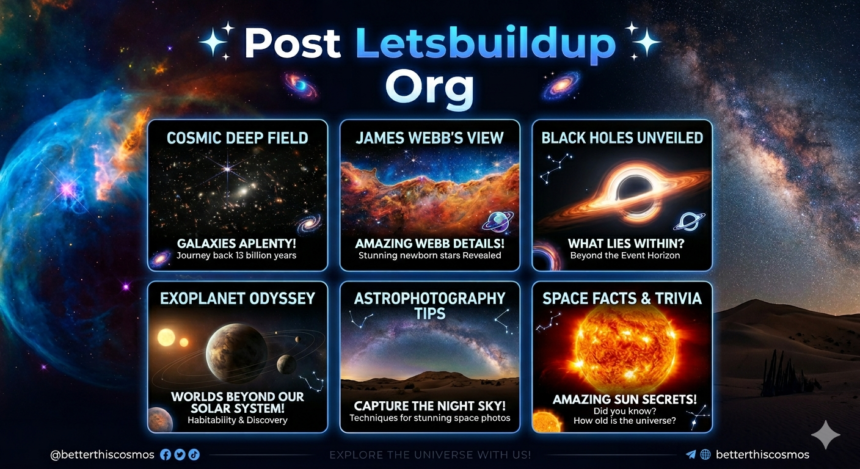 Post Letsbuildup Org

COSMIC DEEP FIELD
GALAXIES APLENTY!
Journey back 13 billion years

JAMES WEBB'S VIEW
AMAZING WEBB DETAILS!
Stunning newborn stars Revealed

BLACK HOLES UNVEILED
WHAT LIES WITHIN?
Beyond the Event Horizon

EXOPLANET ODYSSEY
WORLDS BEYOND OUR SOLAR SYSTEM!
Habitability & Discovery

ASTROPHOTOGRAPHY TIPS
CAPTURE THE NIGHT SKY!
Techniques for stunning space photos

SPACE FACTS & TRIVIA
AMAZING SUN SECRETS!
Did you know?
How old is the universe?

@betterthiscosmos
EXPLORE THE UNIVERSE WITH US!
betterthiscosmos